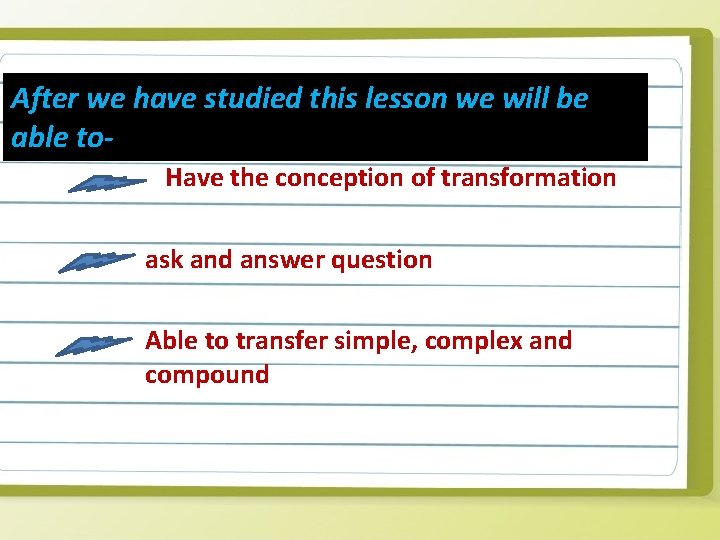 After we have studied this lesson we will be able to-

Have the conception of transformation

ask and answer question

Able to transfer simple, complex and compound